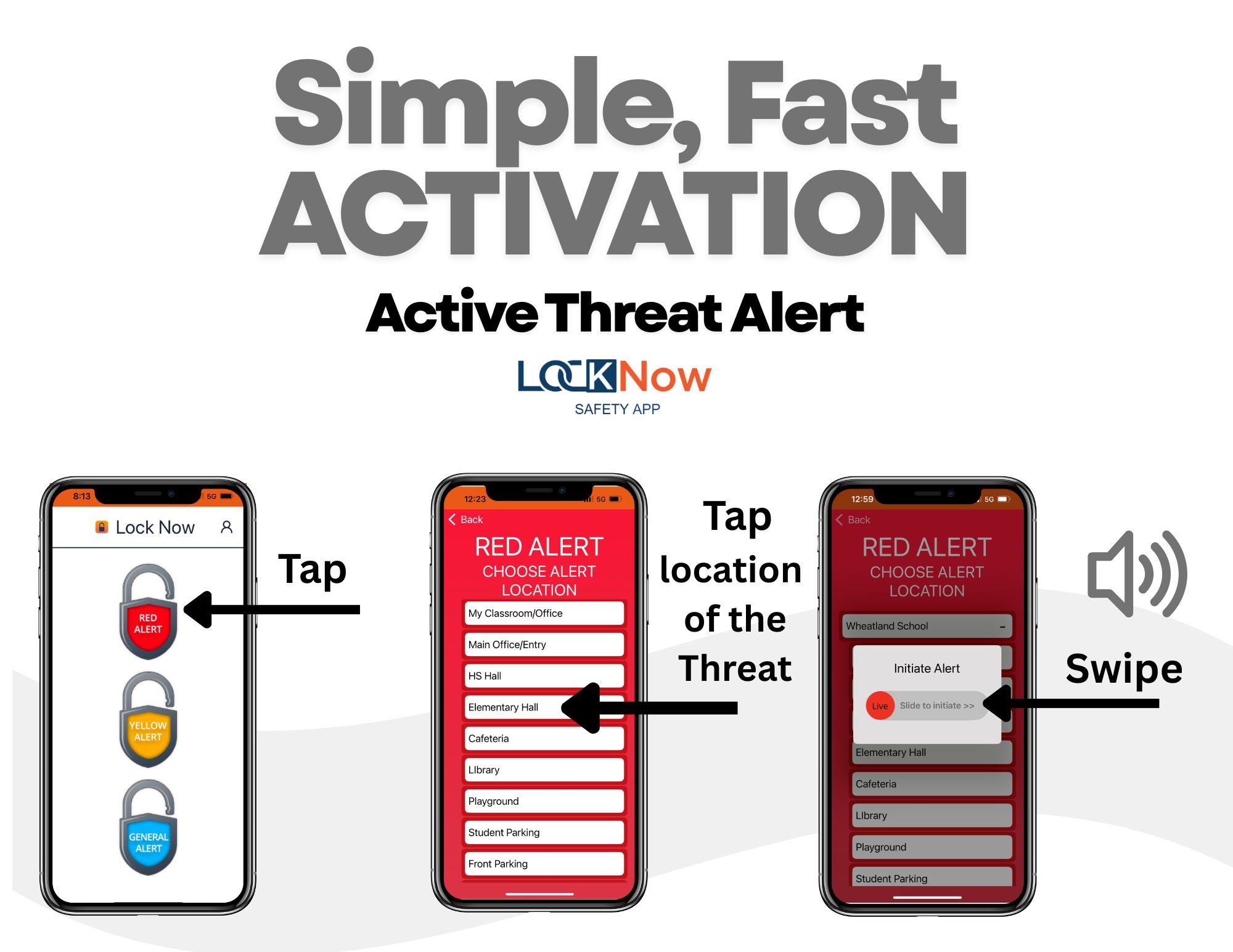 Simple, Fast
ACTIVATION
Active Threat Alert
LOCKNow
SAFETY APP

8:13 5G
Lock Now
RED ALERT
YELLOW ALERT
GENERAL ALERT

Tap

12:23 5G
Back
RED ALERT
CHOOSE ALERT LOCATION
My Classroom/Office
Main Office/Entry
HS Hall
Elementary Hall
Cafeteria
LIbrary
Playground
Student Parking
Front Parking

Tap location of the Threat

12:59 5G
Back
RED ALERT
CHOOSE ALERT LOCATION
Wheatland School -
Initiate Alert
Live Slide to initiate >>
Elementary Hall
Cafeteria
LIbrary
Playground
Student Parking

Swipe